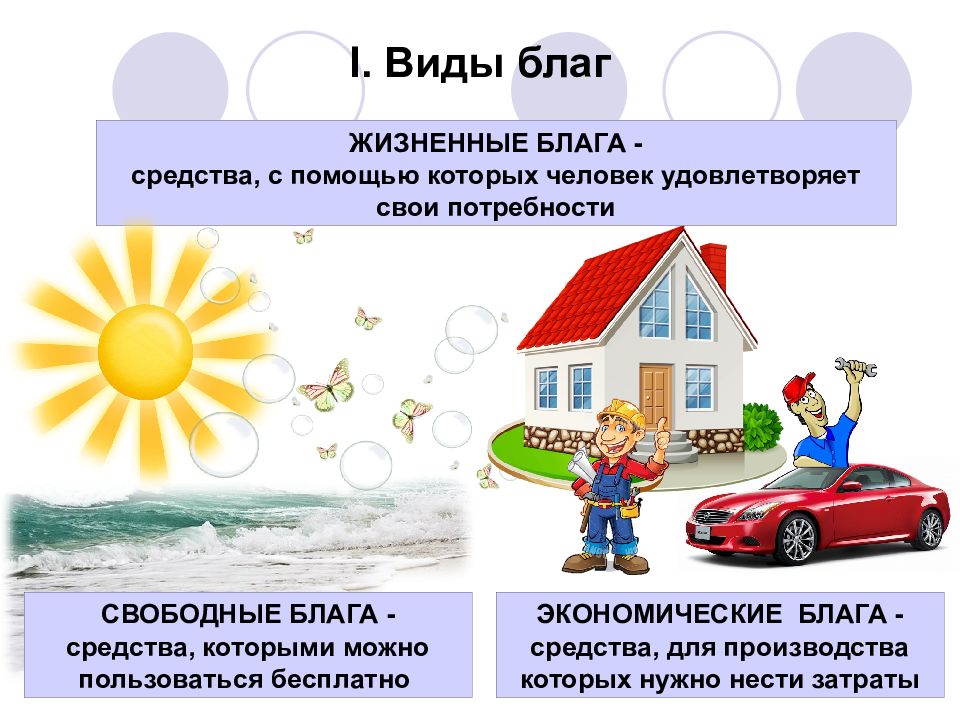 I. Виды благ

ЖИЗНЕННЫЕ БЛАГА - средства, с помощью которых человек удовлетворяет свои потребности

СВОБОДНЫЕ БЛАГА - средства, которыми можно пользоваться бесплатно

ЭКОНОМИЧЕСКИЕ БЛАГА - средства, для производства которых нужно нести затраты